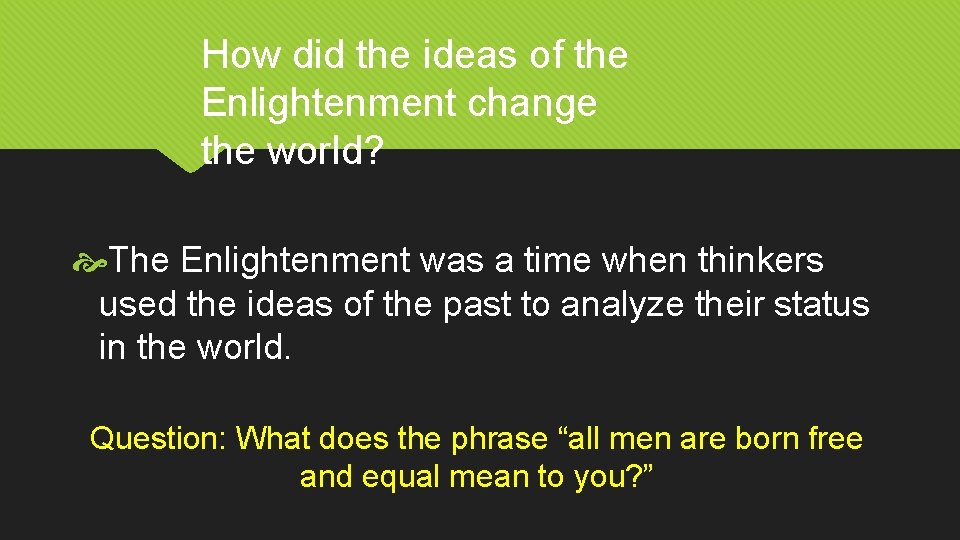 How did the ideas of the Enlightenment change the world?

The Enlightenment was a time when thinkers used the ideas of the past to analyze their status in the world.

Question: What does the phrase “all men are born free and equal mean to you?”